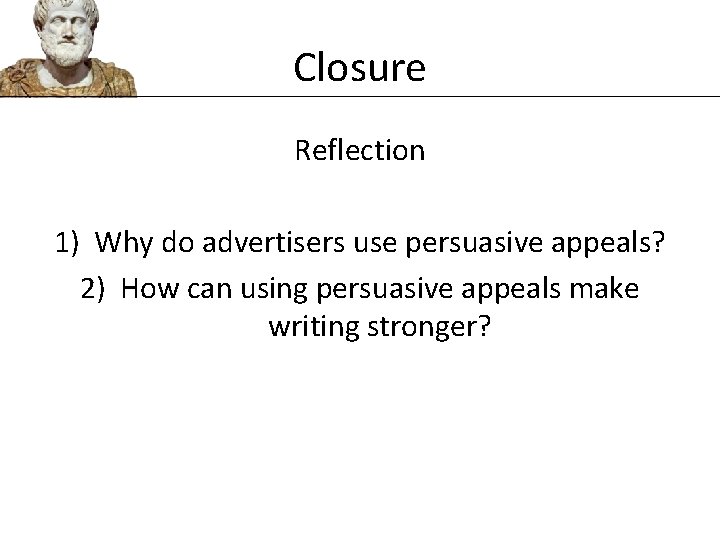 Closure

Reflection

1) Why do advertisers use persuasive appeals?

2) How can using persuasive appeals make writing stronger?